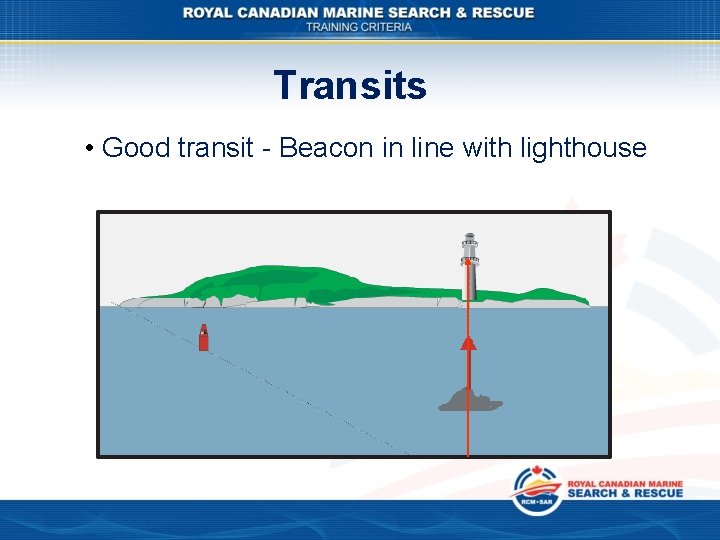 ROYAL CANADIAN MARINE SEARCH & RESCUE
TRAINING CRITERIA

Transits

• Good transit - Beacon in line with lighthouse

RCM•SAR
ROYAL CANADIAN MARINE
SEARCH & RESCUE